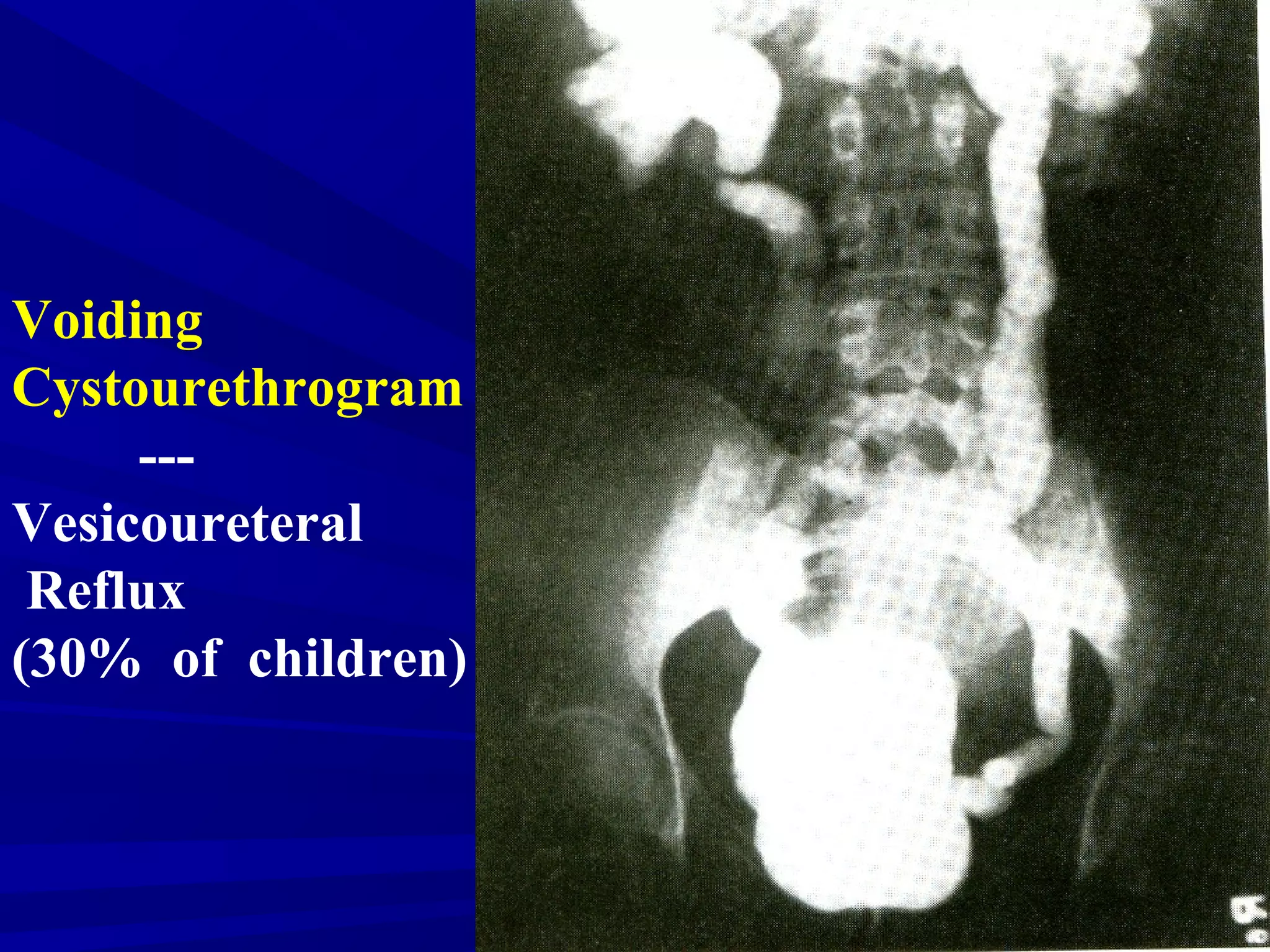 Voiding Cystourethrogram
---
Vesicoureteral Reflux
(30% of children)